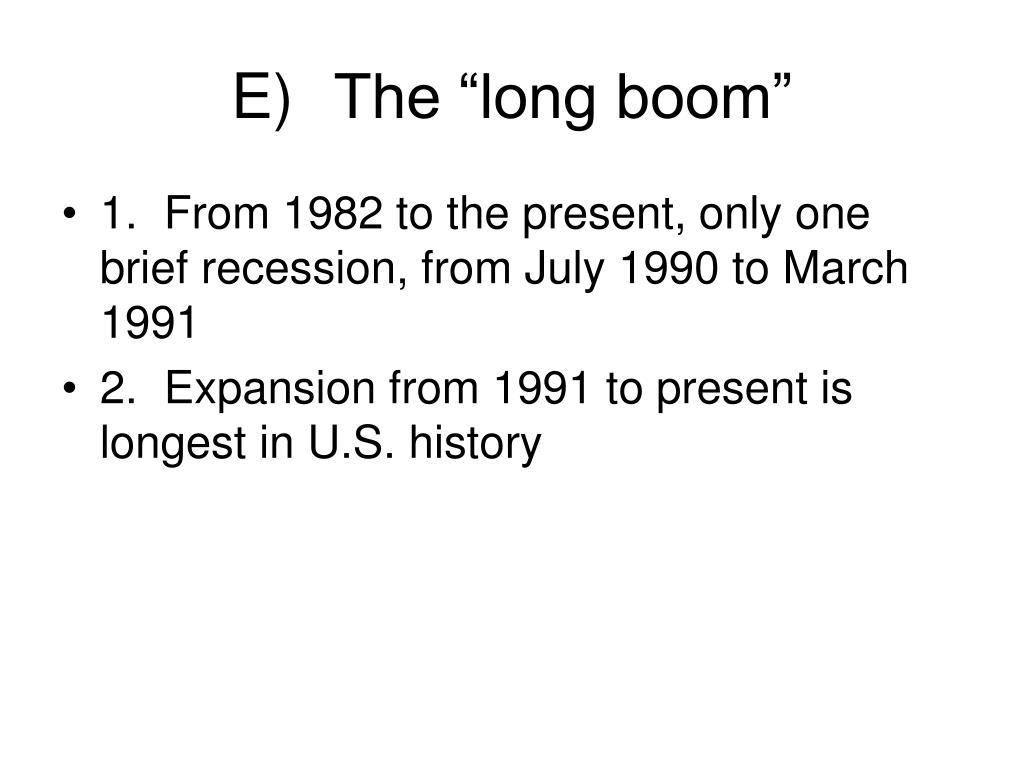 E) The “long boom”

• 1. From 1982 to the present, only one brief recession, from July 1990 to March 1991

• 2. Expansion from 1991 to present is longest in U.S. history